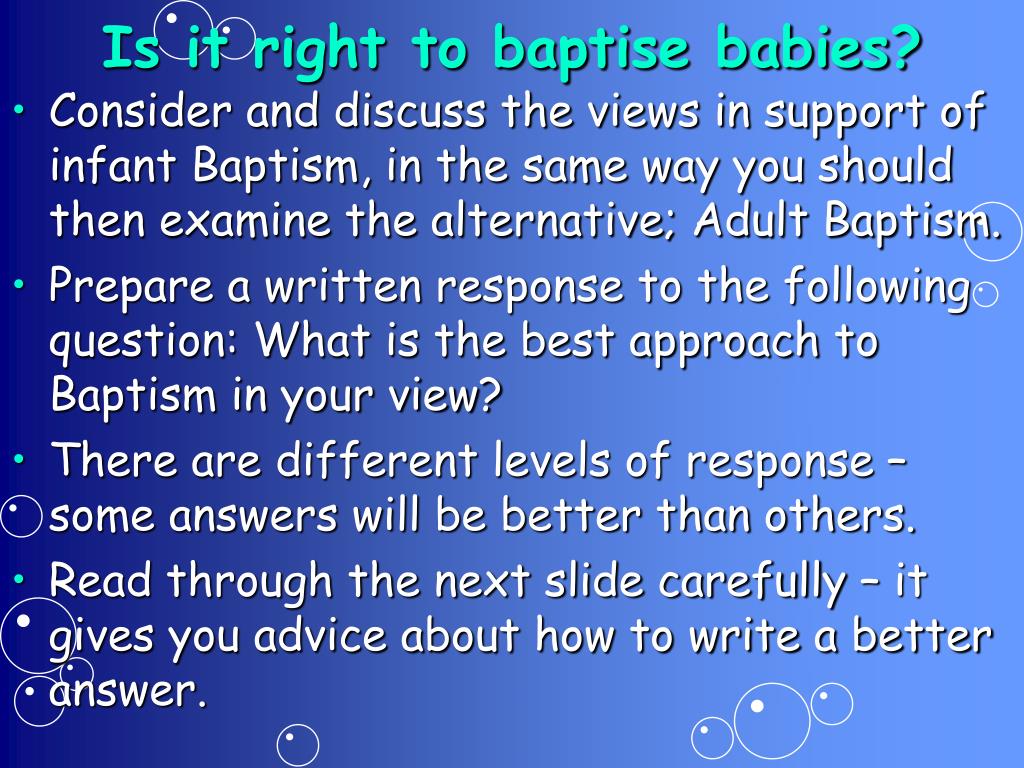 Is it right to baptise babies?

• Consider and discuss the views in support of infant Baptism, in the same way you should then examine the alternative; Adult Baptism.
• Prepare a written response to the following question: What is the best approach to Baptism in your view?
• There are different levels of response – some answers will be better than others.
• Read through the next slide carefully – it gives you advice about how to write a better answer.